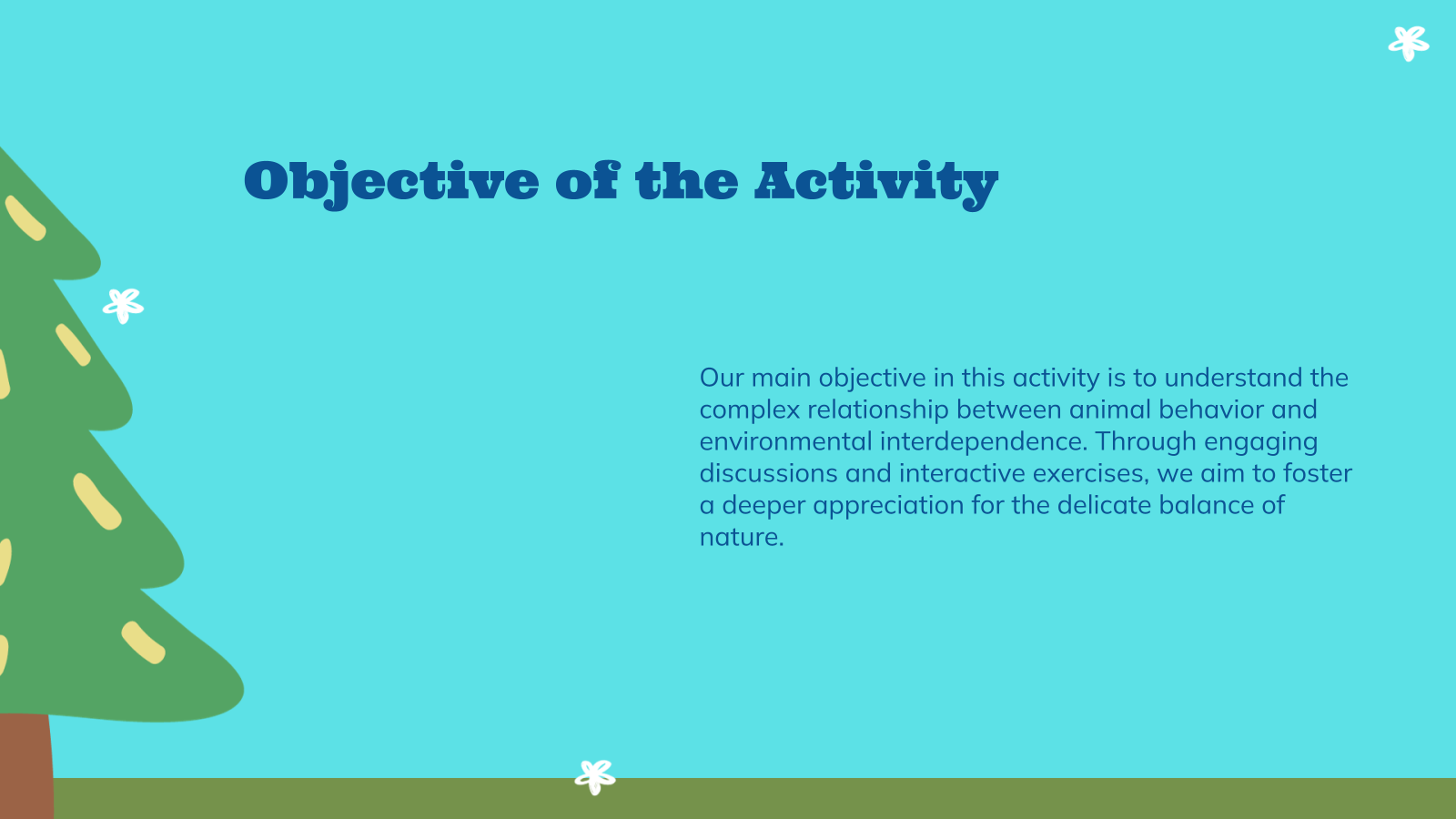 Objective of the Activity

Our main objective in this activity is to understand the complex relationship between animal behavior and environmental interdependence. Through engaging discussions and interactive exercises, we aim to foster a deeper appreciation for the delicate balance of nature.